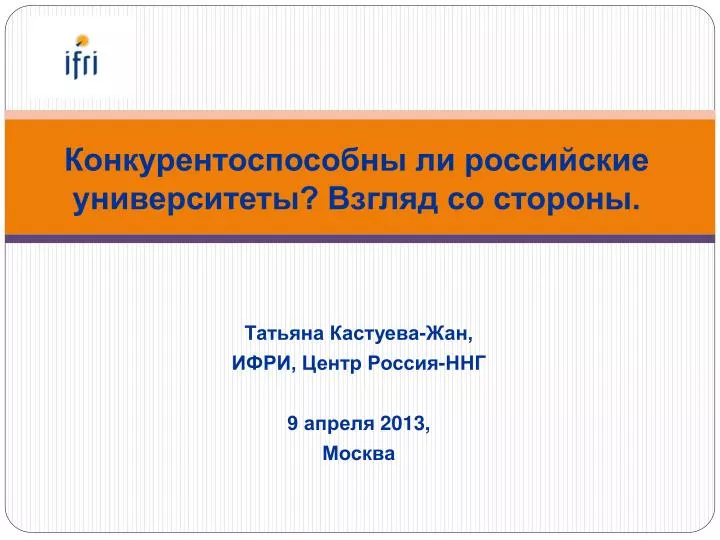 ifri

Конкурентоспособны ли российские университеты? Взгляд со стороны.

Татьяна Кастуева-Жан,
ИФРИ, Центр Россия-ННГ

9 апреля 2013,
Москва